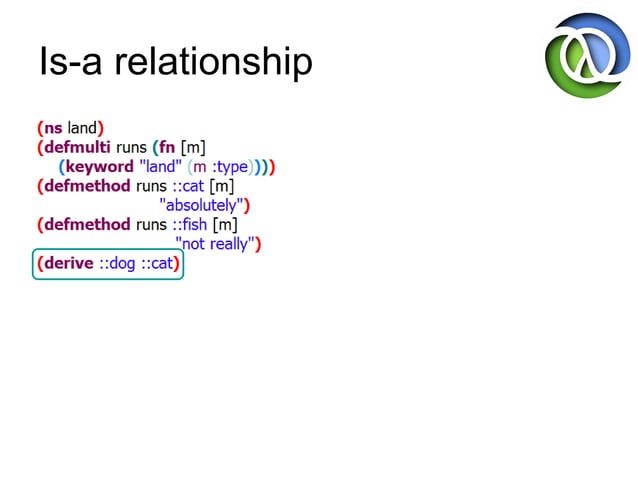 Is-a relationship

(ns land)
(defmulti runs (fn [m]
  (keyword "land" (m :type))))
(defmethod runs ::cat [m]
  "absolutely")
(defmethod runs ::fish [m]
  "not really")
(derive ::dog ::cat)